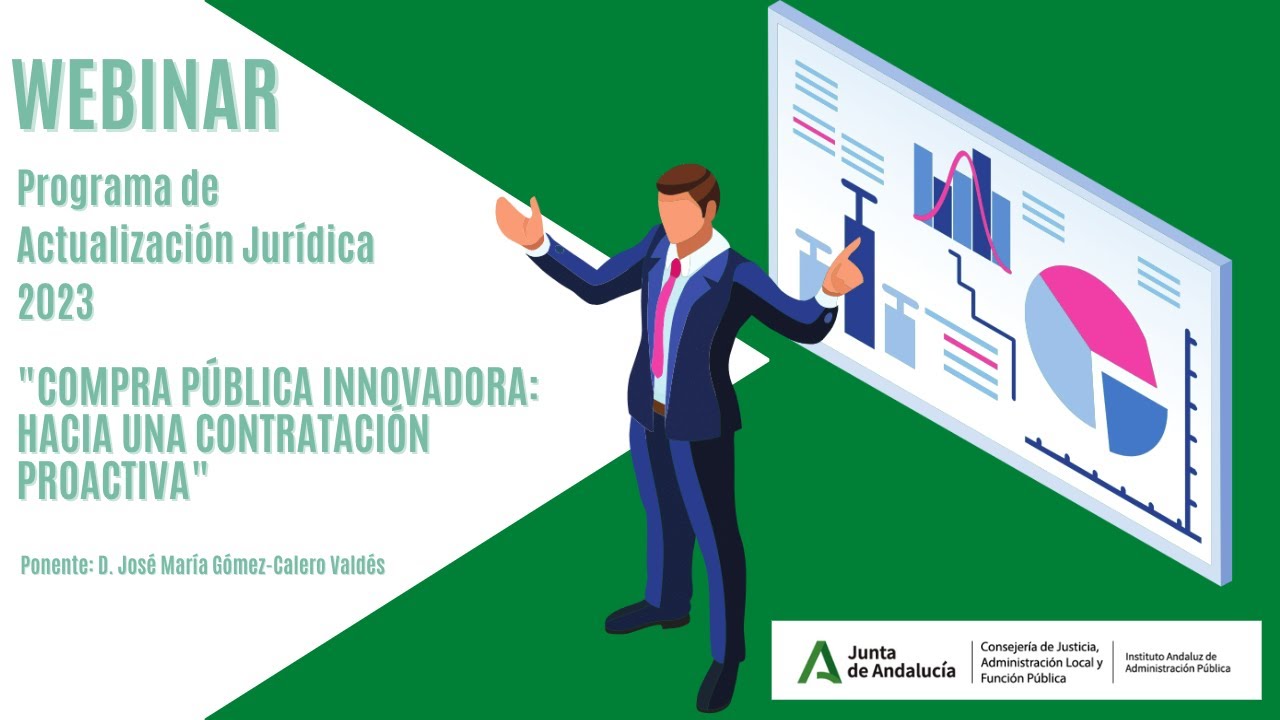 WEBINAR

Programa de Actualización Jurídica 2023

"COMPRA PÚBLICA INNOVADORA: HACIA UNA CONTRATACIÓN PROACTIVA"

Ponente: D. José María Gómez-Calero Valdés

Junta de Andalucía

Consejería de Justicia, Administración Local y Función Pública

Instituto Andaluz de Administración Pública